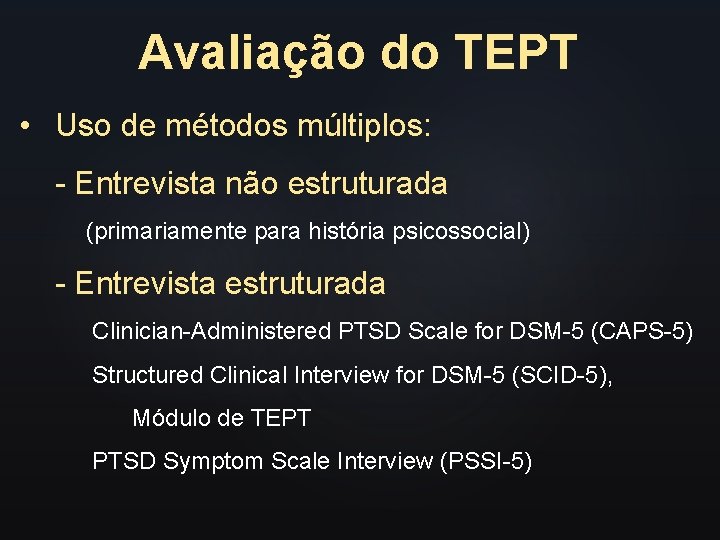 Avaliação do TEPT

• Uso de métodos múltiplos:

- Entrevista não estruturada

(primariamente para história psicossocial)

- Entrevista estruturada

Clinician-Administered PTSD Scale for DSM-5 (CAPS-5)

Structured Clinical Interview for DSM-5 (SCID-5),

Módulo de TEPT

PTSD Symptom Scale Interview (PSSI-5)